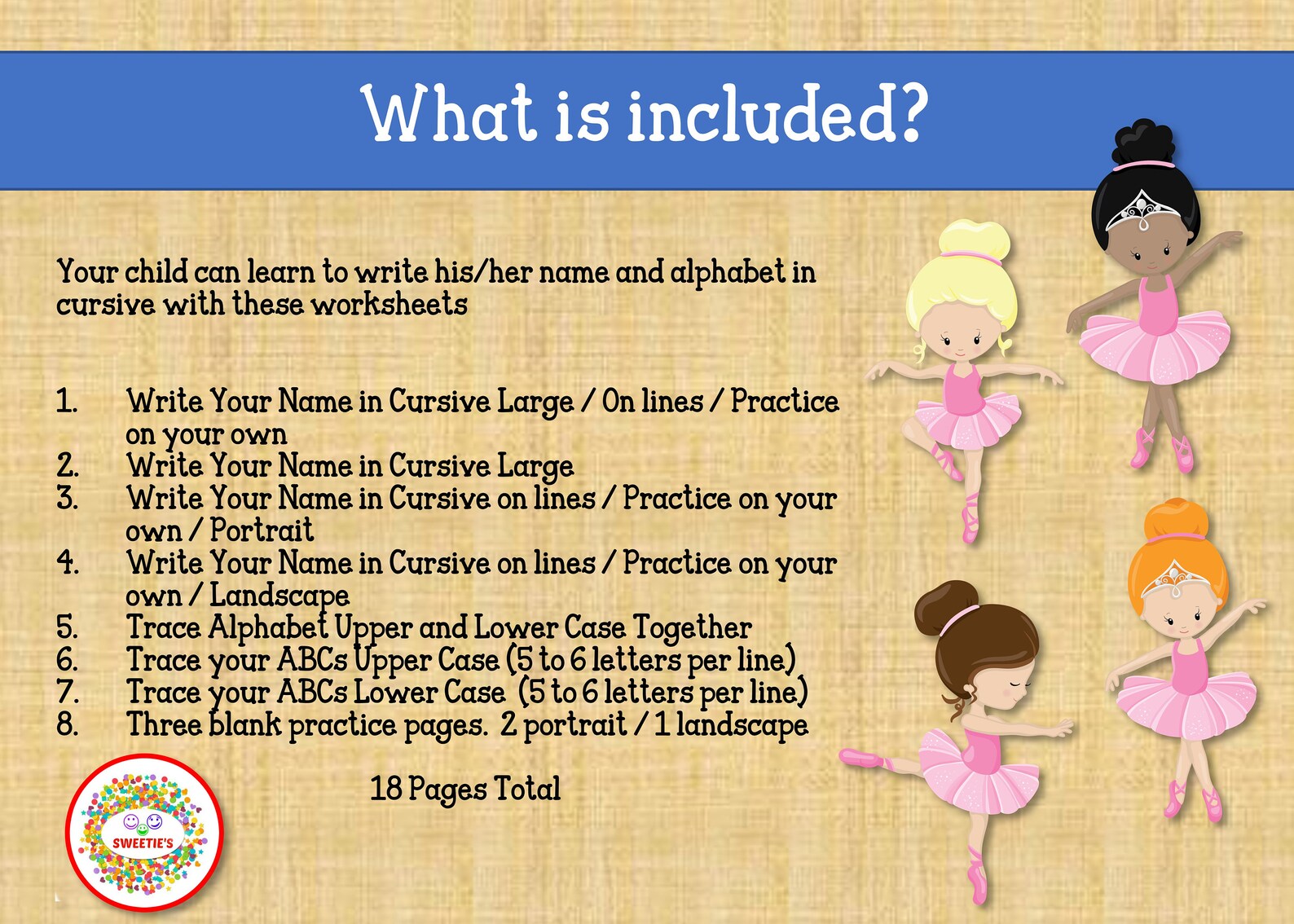 What is included?

Your child can learn to write his/her name and alphabet in cursive with these worksheets

1. Write Your Name in Cursive Large / On lines / Practice on your own
2. Write Your Name in Cursive Large
3. Write Your Name in Cursive on lines / Practice on your own / Portrait
4. Write Your Name in Cursive on lines / Practice on your own / Landscape
5. Trace Alphabet Upper and Lower Case Together
6. Trace your ABCs Upper Case (5 to 6 letters per line)
7. Trace your ABCs Lower Case (5 to 6 letters per line)
8. Three blank practice pages. 2 portrait / 1 landscape

18 Pages Total

SWEETIE'S